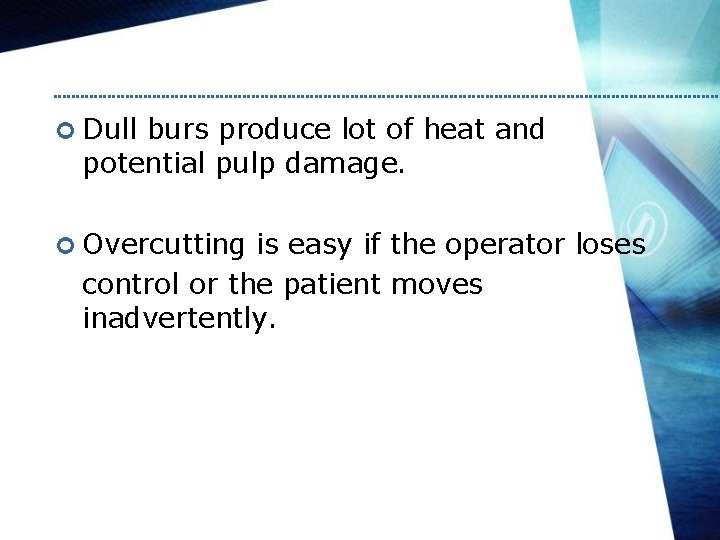 Dull burs produce lot of heat and potential pulp damage.

Overcutting is easy if the operator loses control or the patient moves inadvertently.